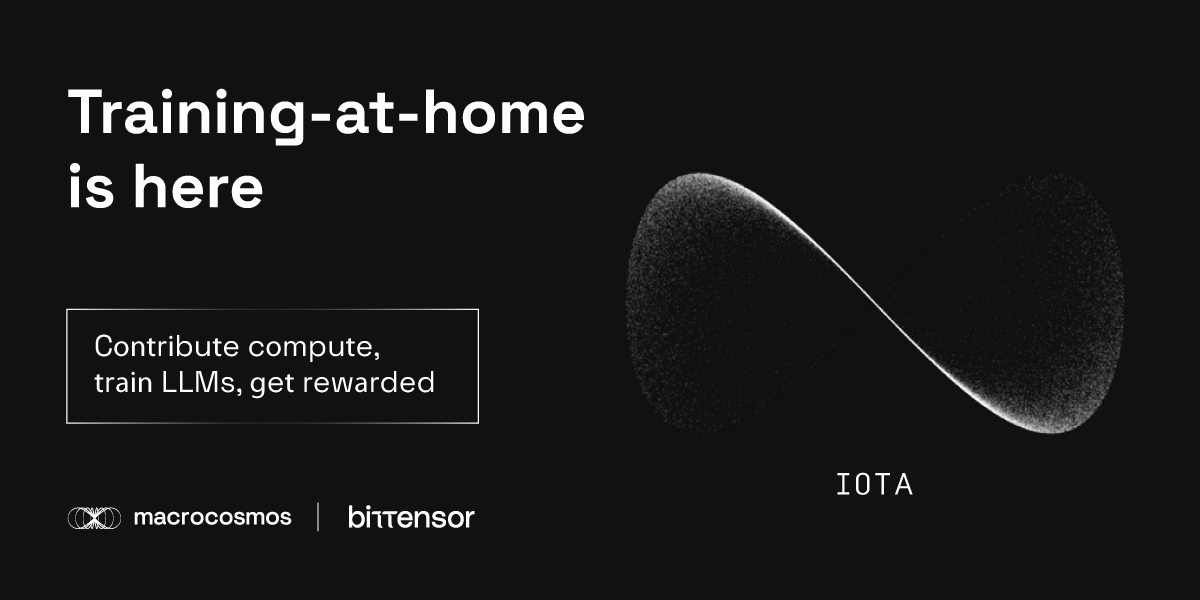 Training-at-home is here

Contribute compute, train LLMs, get rewarded

IOTA

macrocosmos | bittensor